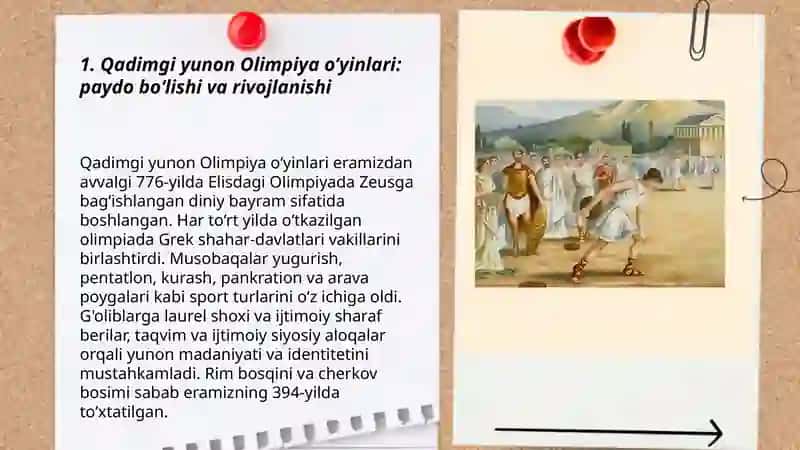 1. Qadimgi yunon Olimpiya o'yinlari: paydo bo'lishi va rivojlanishi

Qadimgi yunon Olimpiya o'yinlari eramizdan avvalgi 776-yilda Elisdagi Olimpiyada Zeusga bag'ishlangan diniy bayram sifatida boshlangan. Har to'rt yilda o'tkazilgan olimpiada Grek shahar-davlatlari vakillarini birlashtirdi. Musobaqalar yugurish, pentatlon, kurash, pankration va arava poygalari kabi sport turlarini o'z ichiga oldi. G'oliblarga laurel shoxi va ijtimoiy sharaf berilar, taqvim va ijtimoiy siyosiy aloqalar orqali yunon madaniyati va identitetini mustahkamladi. Rim bosqini va cherkov bosimi sabab eramizning 394-yilda to'xtatilgan.